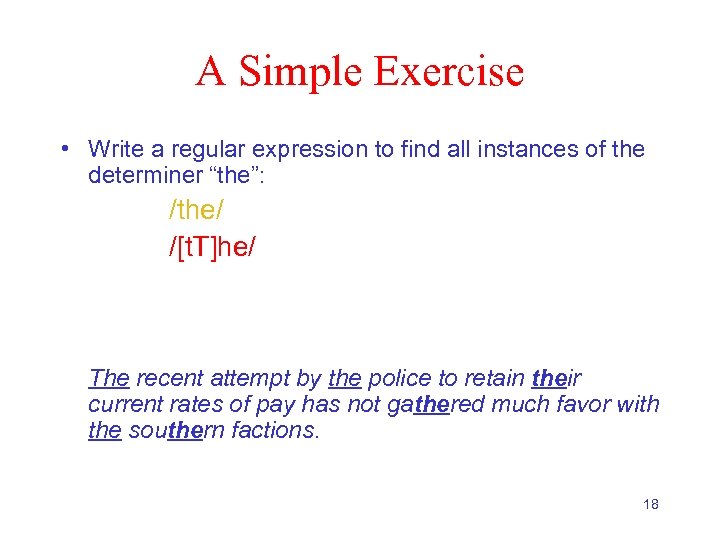 A Simple Exercise

• Write a regular expression to find all instances of the determiner “the”:

/the/

/[tT]he/

The recent attempt by the police to retain their current rates of pay has not gathered much favor with the southern factions.

18